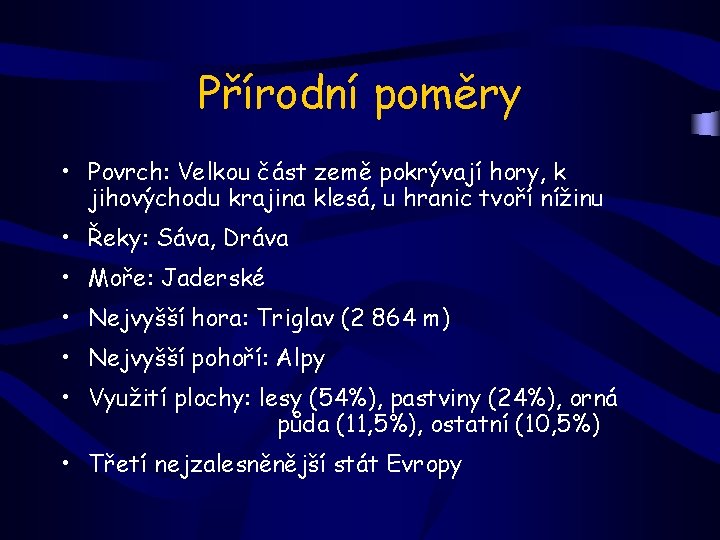 Přírodní poměry

• Povrch: Velkou část země pokrývají hory, k jihovýchodu krajina klesá, u hranic tvoří nížinu
• Řeky: Sáva, Dráva
• Moře: Jaderské
• Nejvyšší hora: Triglav (2 864 m)
• Nejvyšší pohoří: Alpy
• Využití plochy: lesy (54%), pastviny (24%), orná půda (11,5%), ostatní (10,5%)
• Třetí nejzalesněnější stát Evropy